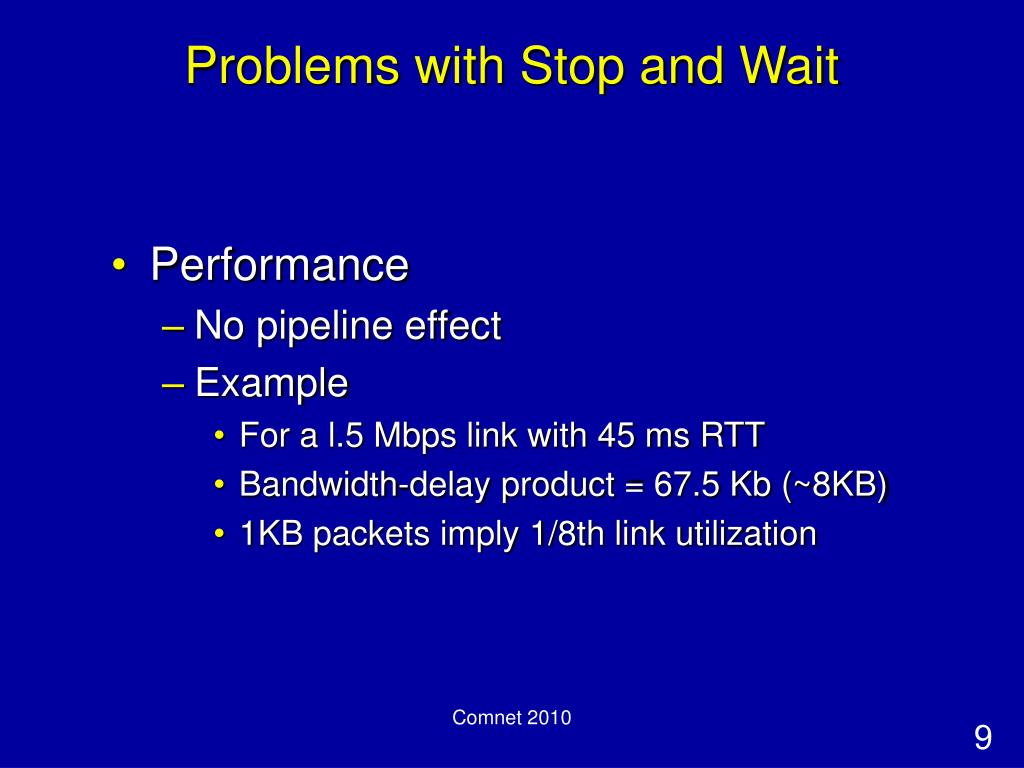 Problems with Stop and Wait

• Performance
– No pipeline effect
– Example
• For a l.5 Mbps link with 45 ms RTT
• Bandwidth-delay product = 67.5 Kb (~8KB)
• 1KB packets imply 1/8th link utilization

Comnet 2010

9